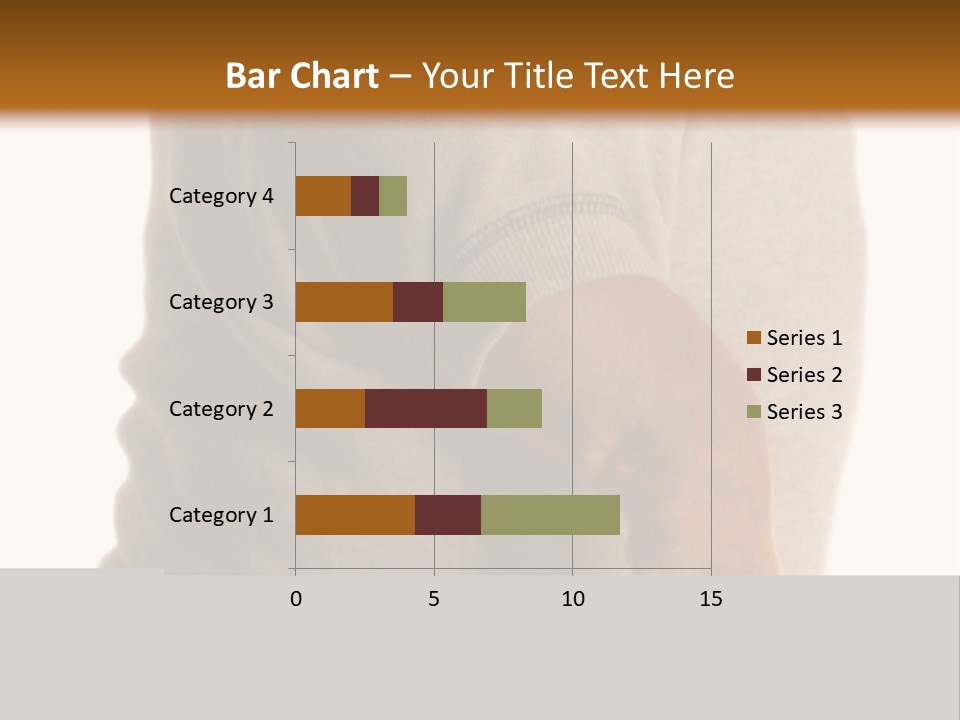 Bar Chart – Your Title Text Here

Category 4
Category 3
Category 2
Category 1

0
5
10
15

Series 1
Series 2
Series 3